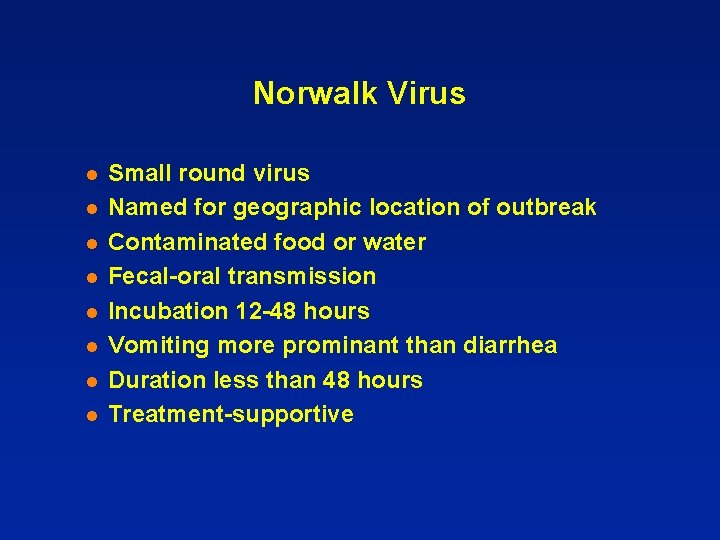 Norwalk Virus

- Small round virus
- Named for geographic location of outbreak
- Contaminated food or water
- Fecal-oral transmission
- Incubation 12-48 hours
- Vomiting more prominant than diarrhea
- Duration less than 48 hours
- Treatment-supportive